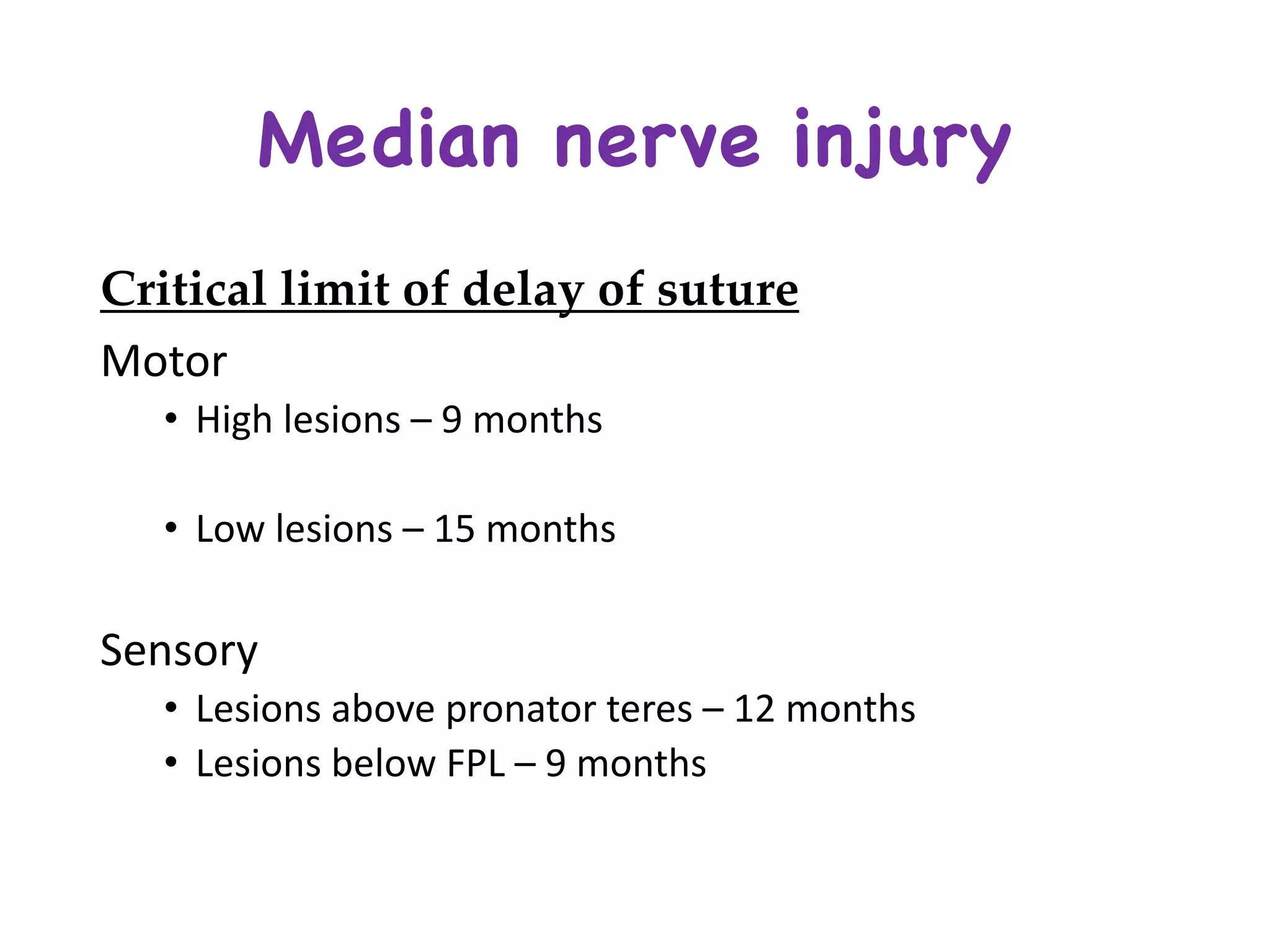 Median nerve injury

Critical limit of delay of suture

Motor

• High lesions – 9 months

• Low lesions – 15 months

Sensory

• Lesions above pronator teres – 12 months
• Lesions below FPL – 9 months